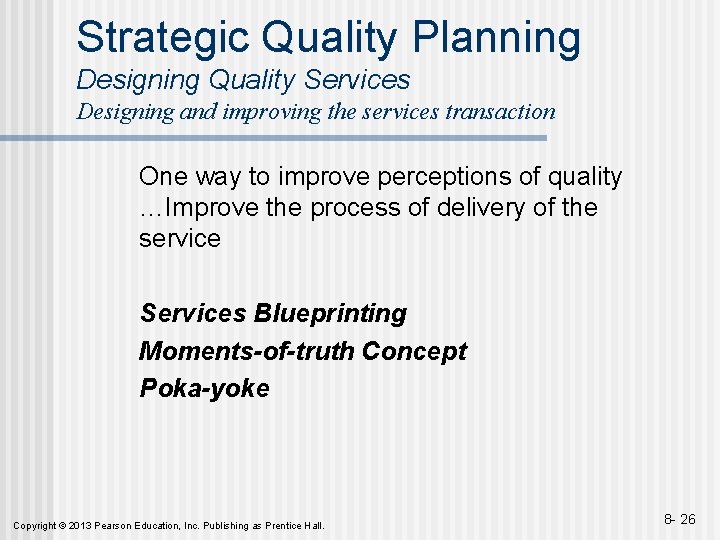 Strategic Quality Planning
Designing Quality Services
Designing and improving the services transaction

One way to improve perceptions of quality …Improve the process of delivery of the service

Services Blueprinting
Moments-of-truth Concept
Poka-yoke

Copyright © 2013 Pearson Education, Inc. Publishing as Prentice Hall.

8- 26